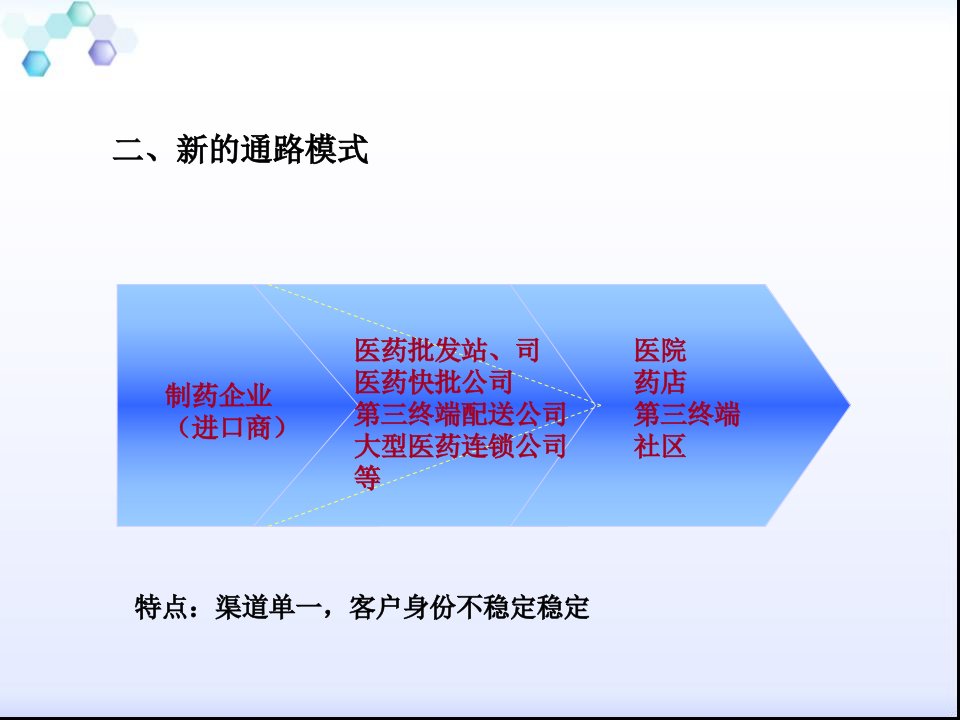 二、新的通路模式

制药企业
（进口商）

医药批发站、司
医药快批公司
第三终端配送公司
大型医药连锁公司
等

医院
药店
第三终端
社区

特点：渠道单一，客户身份不稳定稳定